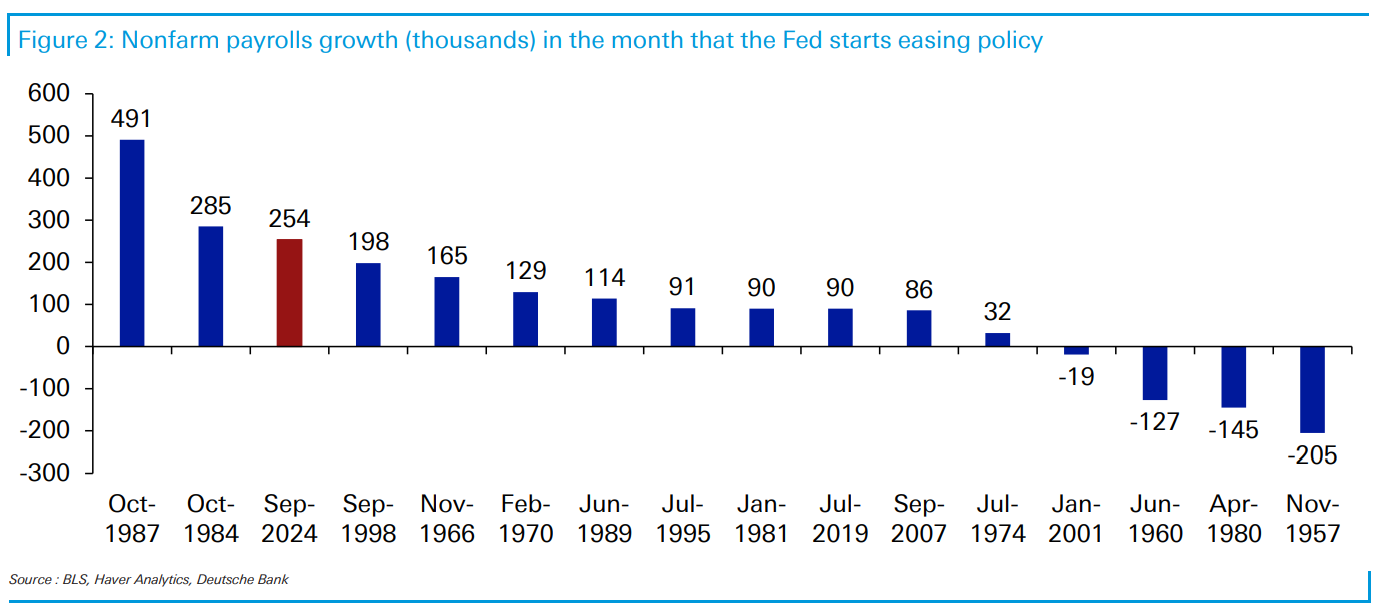 Figure 2: Nonfarm payrolls growth (thousands) in the month that the Fed starts easing policy

600
500
400
300
200
100
0
-100
-200
-300

491
285
254
198
165
129
114
91
90
90
86
32
-19
-127
-145
-205

Oct-1987
Oct-1984
Sep-2024
Sep-1998
Nov-1966
Feb-1970
Jun-1989
Jul-1995
Jan-1981
Jul-2019
Sep-2007
Jul-1974
Jan-2001
Jun-1960
Apr-1980
Nov-1957

Source : BLS, Haver Analytics, Deutsche Bank